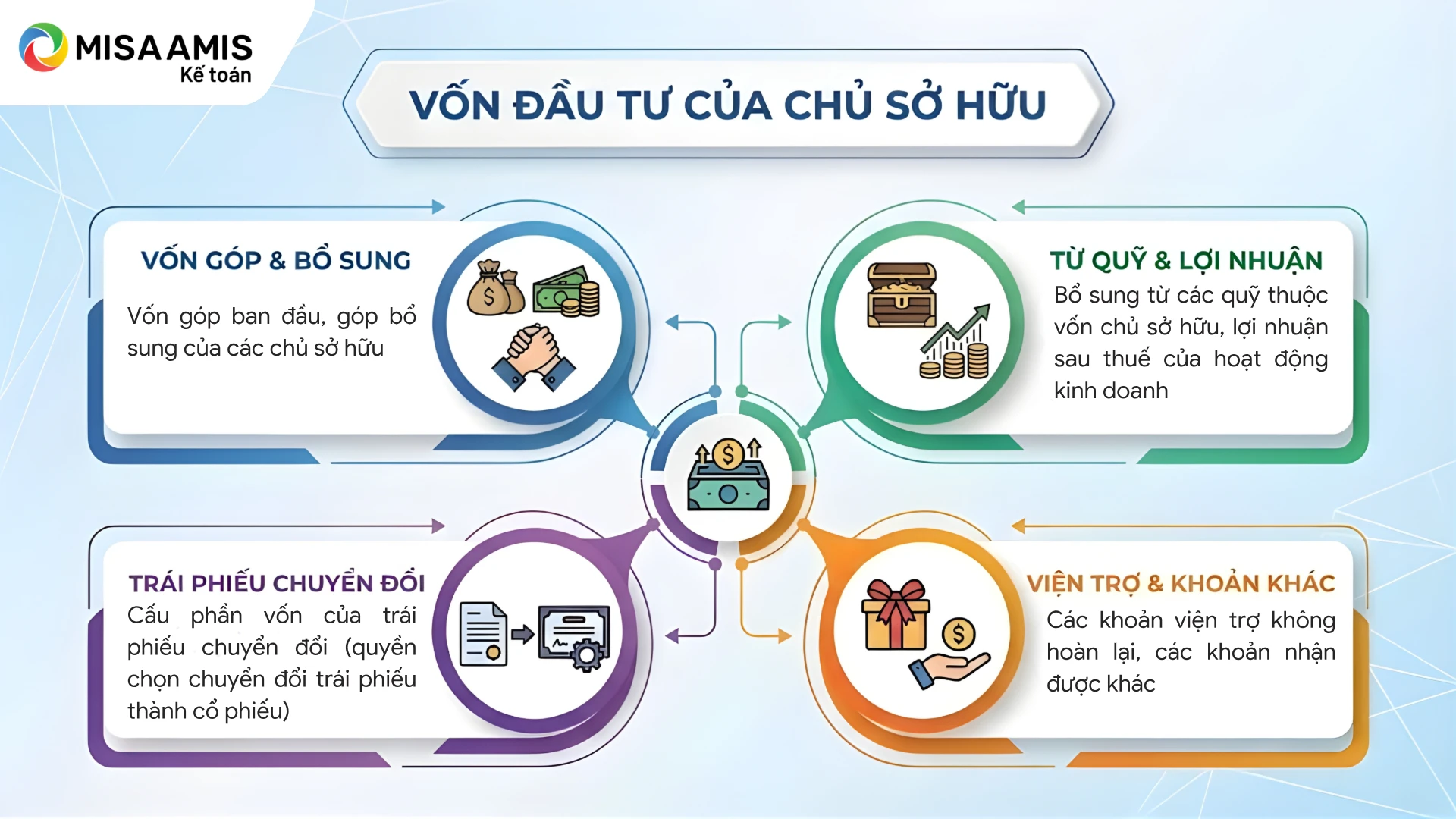 MISA AMIS
Kế toán

VỐN ĐẦU TƯ CỦA CHỦ SỞ HỮU

VỐN GÓP & BỔ SUNG
Vốn góp ban đầu, góp bổ sung của các chủ sở hữu

TỪ QUỸ & LỢI NHUẬN
Bổ sung từ các quỹ thuộc vốn chủ sở hữu, lợi nhuận sau thuế của hoạt động kinh doanh

TRÁI PHIẾU CHUYỂN ĐỔI
Cấu phần vốn của trái phiếu chuyển đổi (quyền chọn chuyển đổi trái phiếu thành cổ phiếu)

VIỆN TRỢ & KHOẢN KHÁC
Các khoản viện trợ không hoàn lại, các khoản nhận được khác